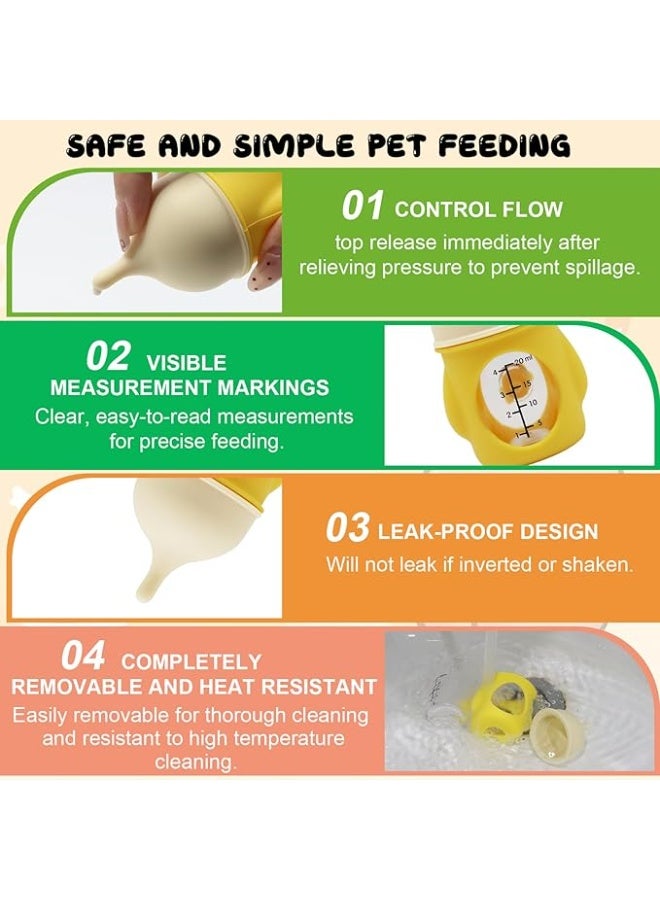 SAFE AND SIMPLE PET FEEDING

01 CONTROL FLOW
top release immediately after relieving pressure to prevent spillage.

02 VISIBLE MEASUREMENT MARKINGS
Clear, easy-to-read measurements for precise feeding.

20 ml
4
15
3
10
2
5
1

03 LEAK-PROOF DESIGN
Will not leak if inverted or shaken.

04 COMPLETELY REMOVABLE AND HEAT RESISTANT
Easily removable for thorough cleaning and resistant to high temperature cleaning.